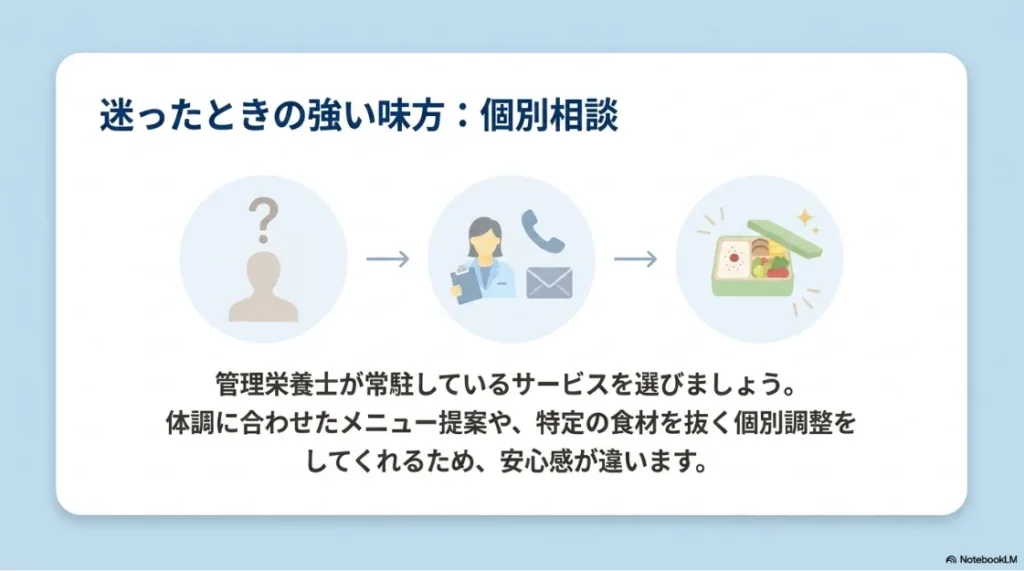 迷ったときの強い味方：個別相談

?

管理栄養士が常駐しているサービスを選びましょう。
体調に合わせたメニュー提案や、特定の食材を抜く個別調整をしてくれるため、安心感が違います。

NotebookLM